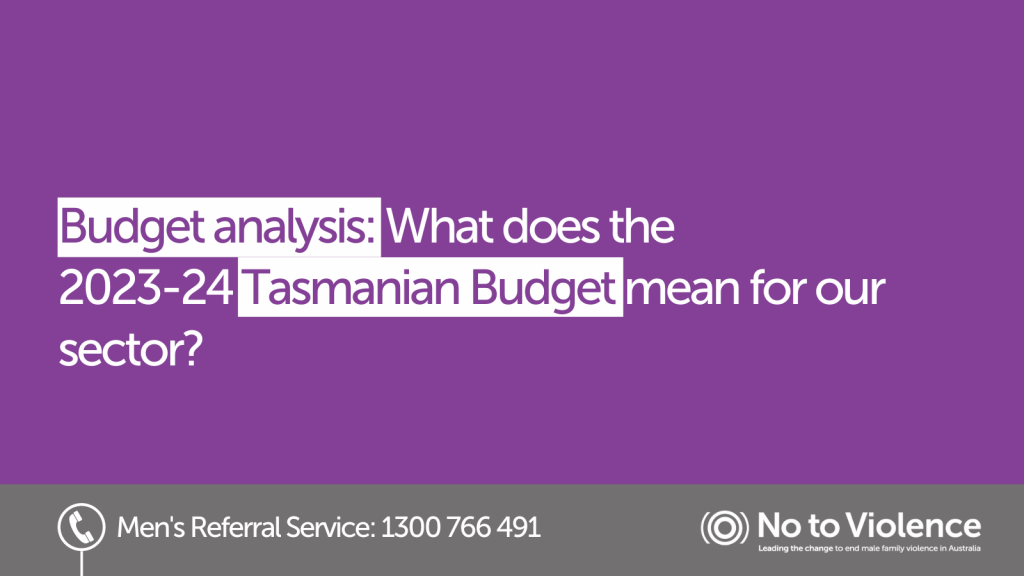 Budget analysis: What does the 2023-24 Tasmanian Budget mean for our sector?

Men's Referral Service: 1300 766 491

No to Violence
Leading the change to end male family violence in Australia